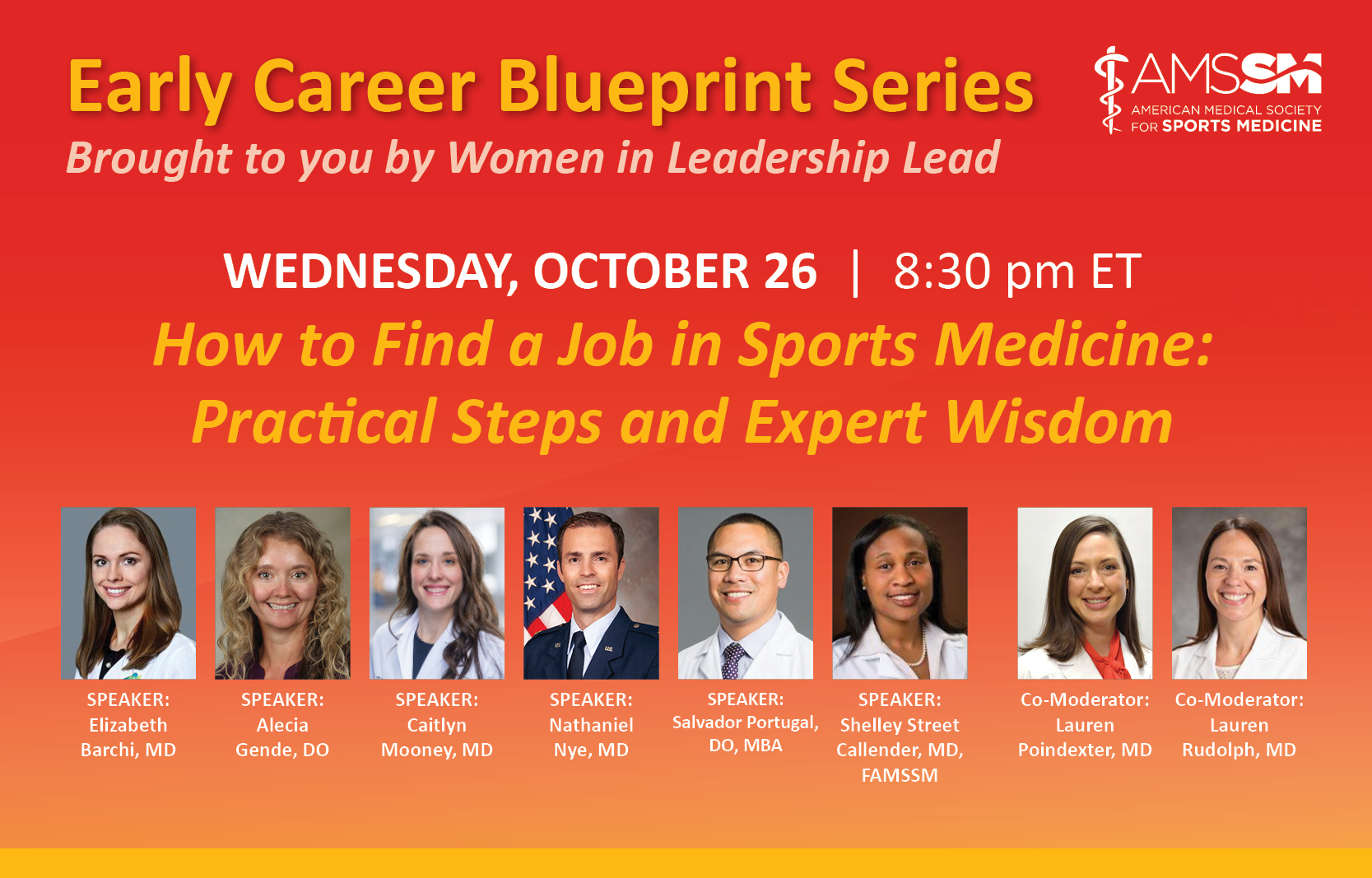 Early Career Blueprint Series
Brought to you by Women in Leadership Lead

AMSSM
AMERICAN MEDICAL SOCIETY FOR SPORTS MEDICINE

WEDNESDAY, OCTOBER 26 | 8:30 pm ET
How to Find a Job in Sports Medicine: Practical Steps and Expert Wisdom

SPEAKER: Elizabeth Barchi, MD

SPEAKER: Alecia Gende, DO

SPEAKER: Caitlyn Mooney, MD

SPEAKER: Nathaniel Nye, MD

SPEAKER: Salvador Portugal, DO, MBA

SPEAKER: Shelley Street Callender, MD, FAMSSM

Co-Moderator: Lauren Poindexter, MD

Co-Moderator: Lauren Rudolph, MD